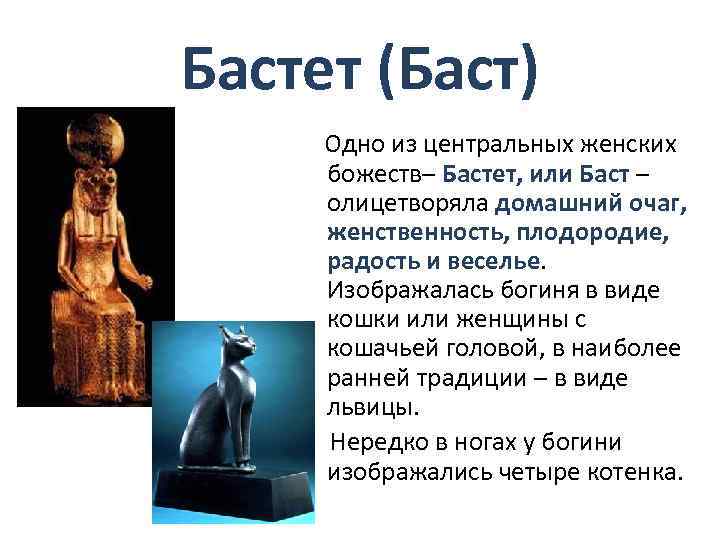 Бастет (Баст)

Одно из центральных женских божеств– Бастет, или Баст – олицетворяла домашний очаг, женственность, плодородие, радость и веселье. Изображалась богиня в виде кошки или женщины с кошачьей головой, в наиболее ранней традиции – в виде львицы.

Нередко в ногах у богини изображались четыре котенка.